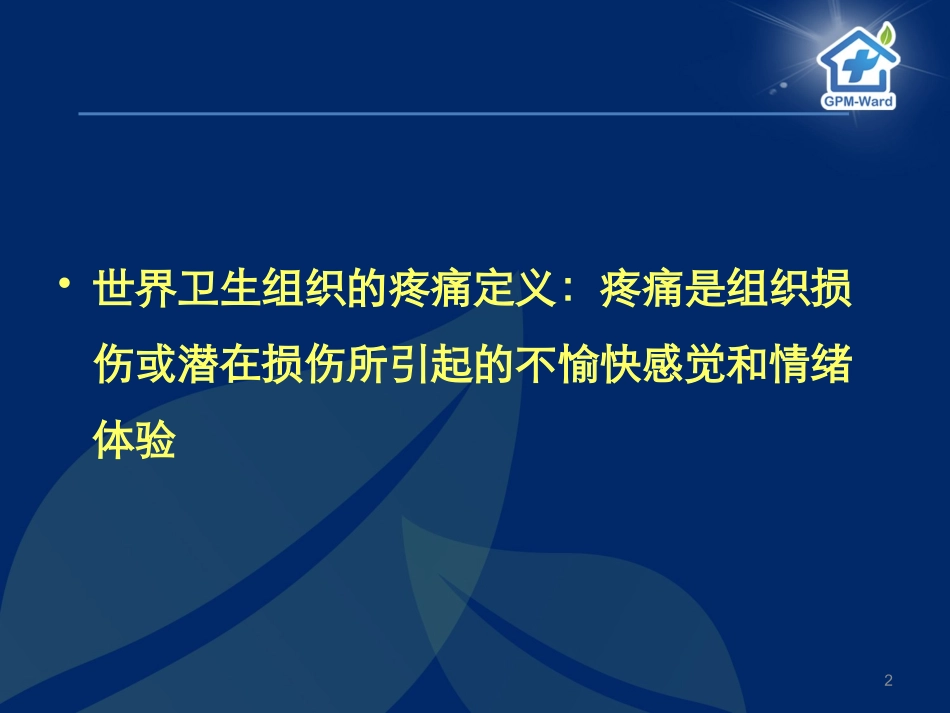 GPM-Ward

• 世界卫生组织的疼痛定义：疼痛是组织损伤或潜在损伤所引起的不愉快感觉和情绪体验

2